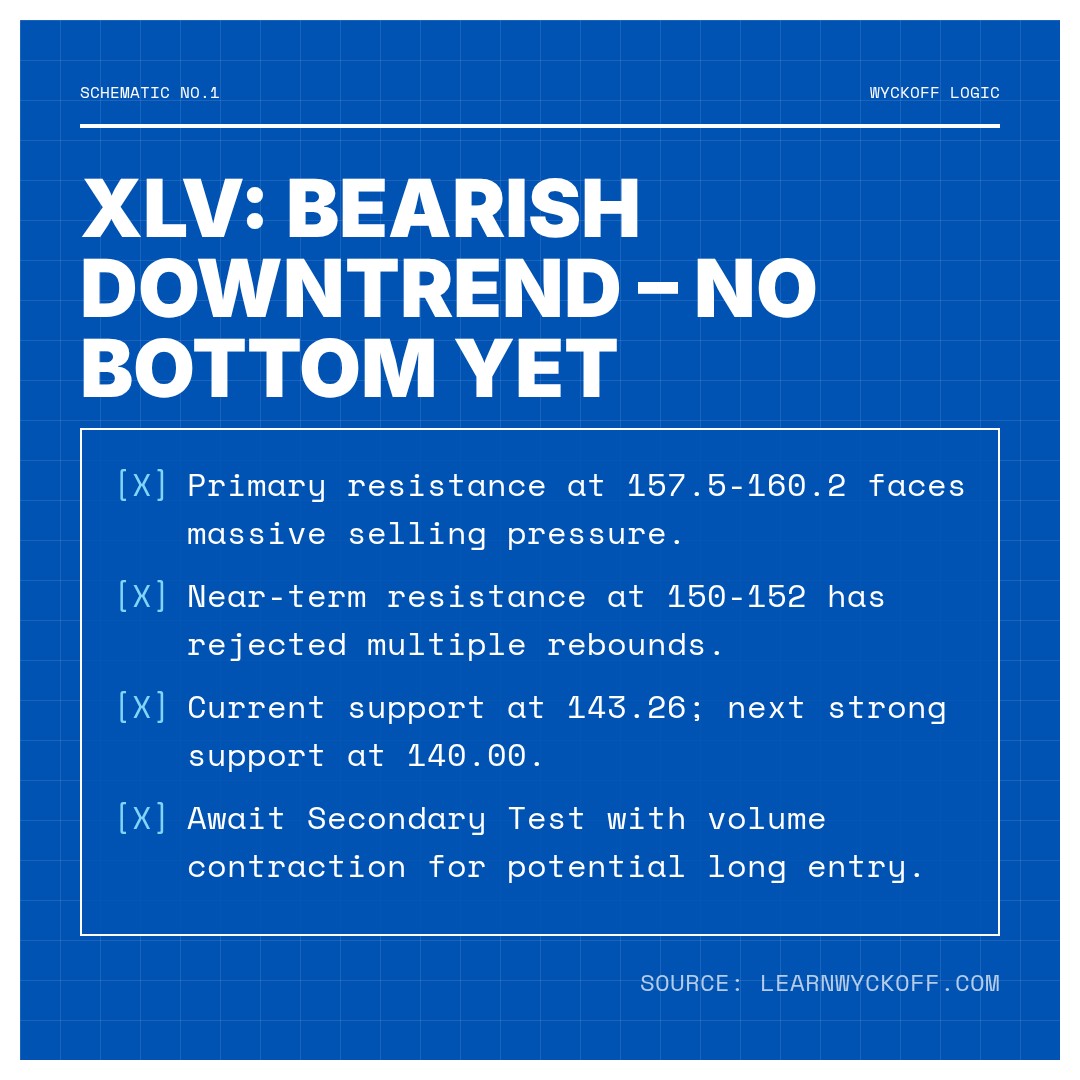 SCHEMATIC NO.1

WYCKOFF LOGIC

XLV: BEARISH DOWNTREND – NO BOTTOM YET

[X] Primary resistance at 157.5-160.2 faces massive selling pressure.

[X] Near-term resistance at 150-152 has rejected multiple rebounds.

[X] Current support at 143.26; next strong support at 140.00.

[X] Await Secondary Test with volume contraction for potential long entry.

SOURCE: LEARNWYCKOFF.COM